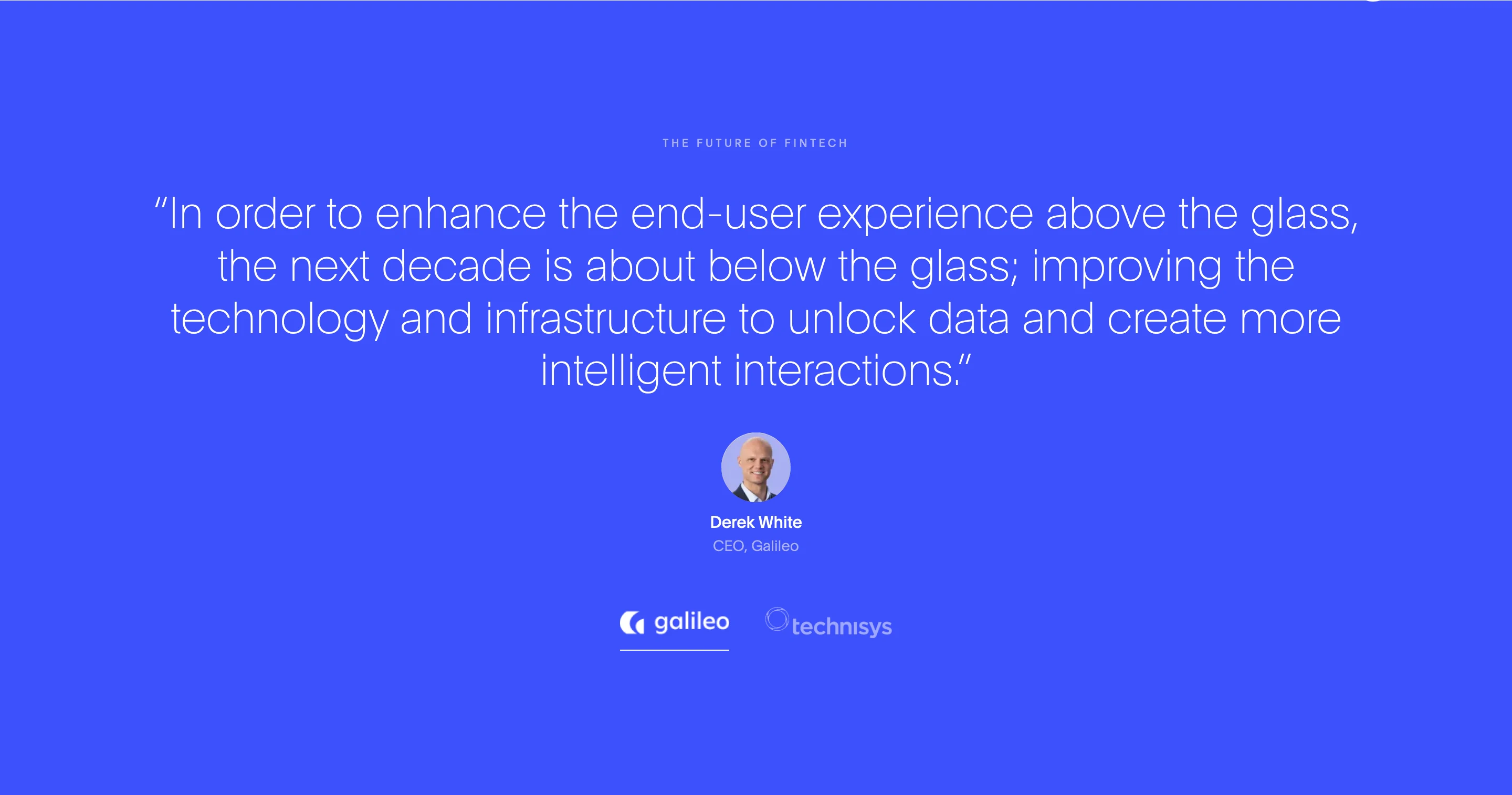 THE FUTURE OF FINTECH

“In order to enhance the end-user experience above the glass, the next decade is about below the glass; improving the technology and infrastructure to unlock data and create more intelligent interactions.”

Derek White
CEO, Galileo

galileo technisys